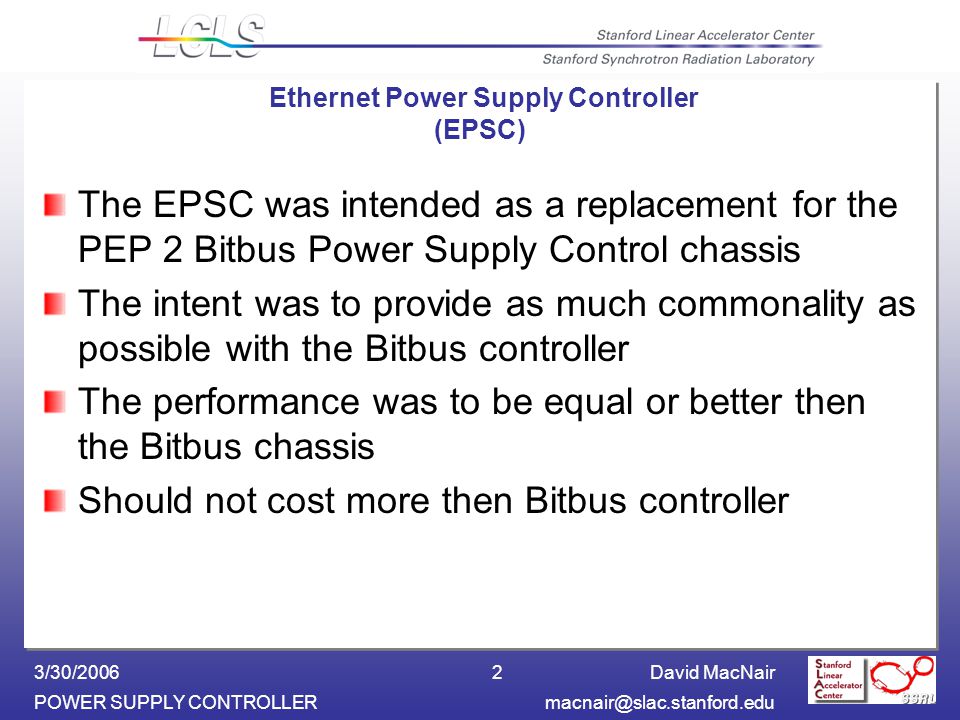 LCLS

Stanford Linear Accelerator Center
Stanford Synchrotron Radiation Laboratory

Ethernet Power Supply Controller
(EPSC)

The EPSC was intended as a replacement for the PEP 2 Bitbus Power Supply Control chassis

The intent was to provide as much commonality as possible with the Bitbus controller

The performance was to be equal or better then the Bitbus chassis

Should not cost more then Bitbus controller

3/30/2006
POWER SUPPLY CONTROLLER

2

David MacNair
macnair@slac.stanford.edu

Stanford
Linear
Accelerator
Center

SSRL